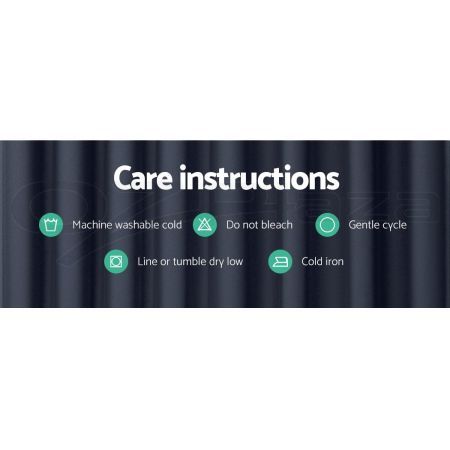 Care instructions

Machine washable cold

Do not bleach

Gentle cycle

Line or tumble dry low

Cold iron